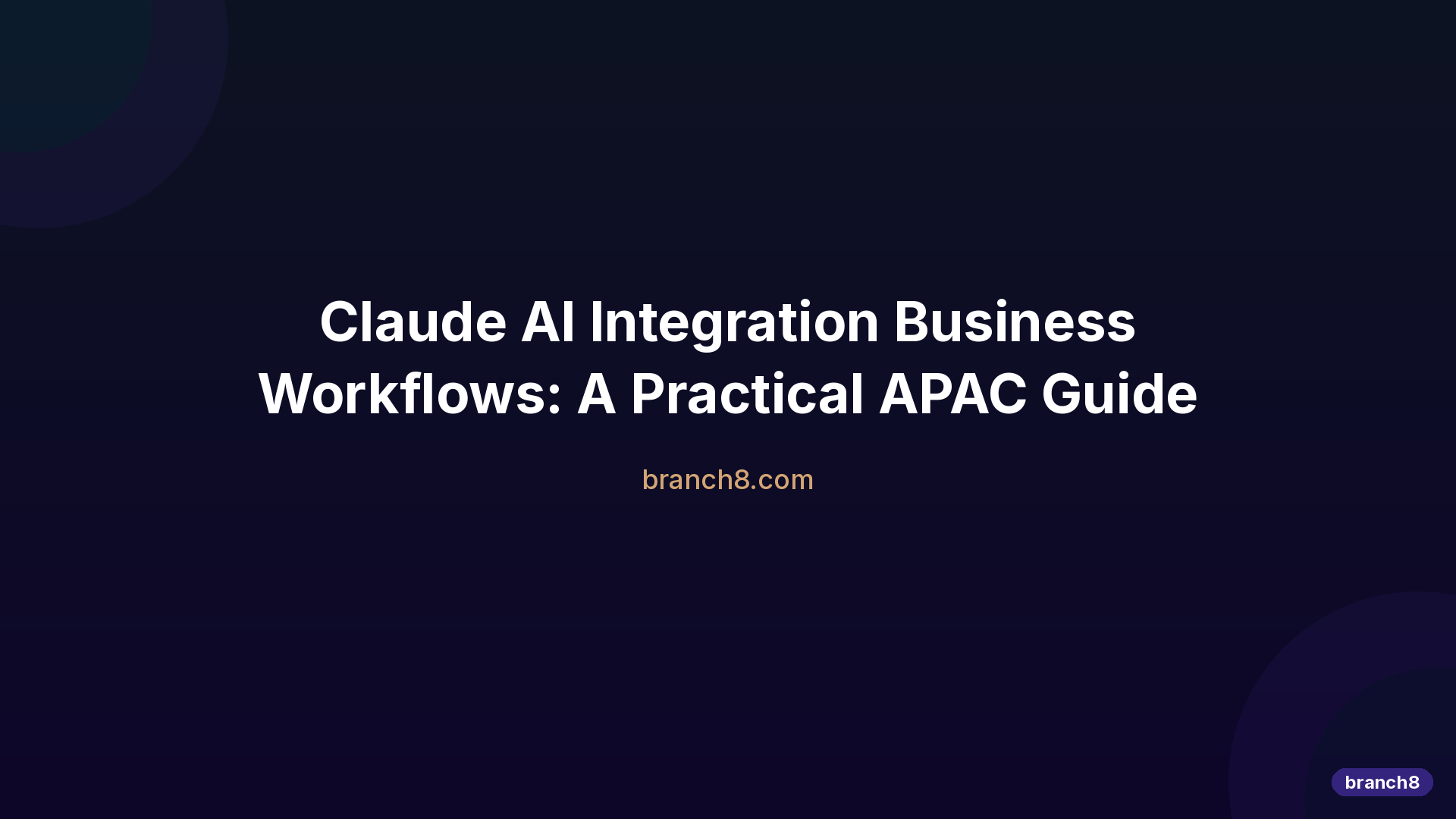 Claude AI Integration Business Workflows: A Practical APAC Guide

branch8.com

branch8